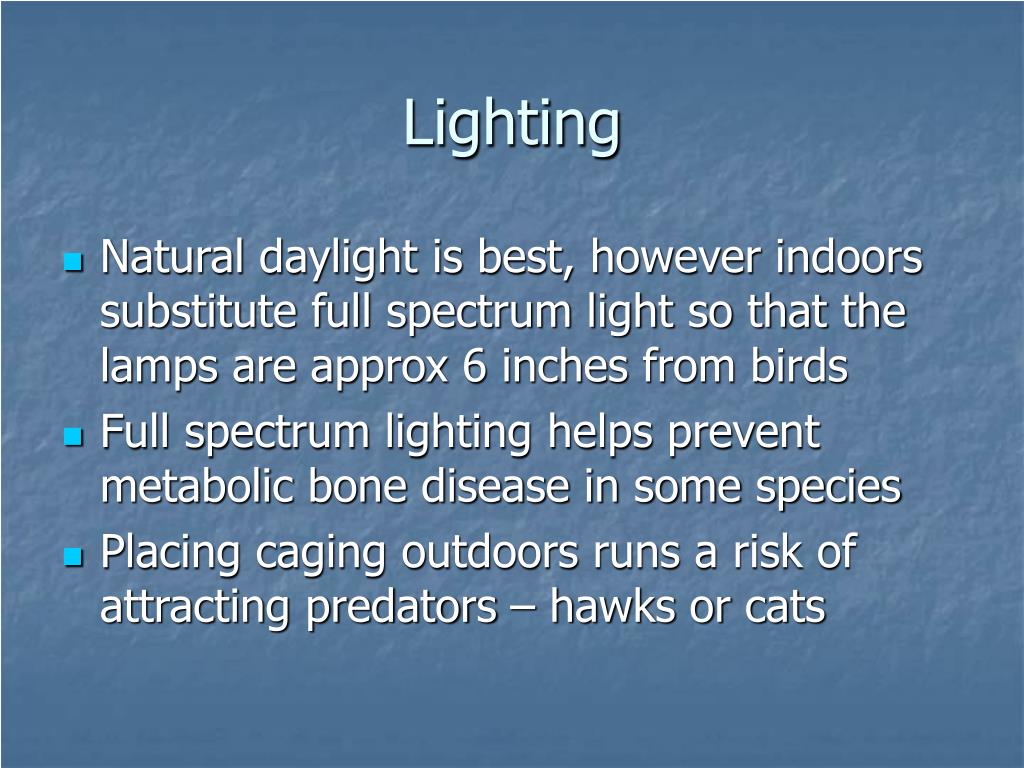 Lighting

- Natural daylight is best, however indoors substitute full spectrum light so that the lamps are approx 6 inches from birds
- Full spectrum lighting helps prevent metabolic bone disease in some species
- Placing caging outdoors runs a risk of attracting predators – hawks or cats